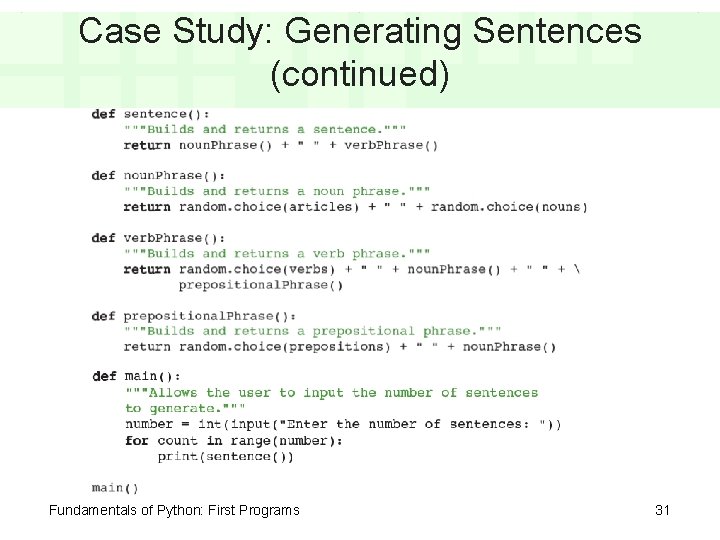 Case Study: Generating Sentences (continued)

def sentence():
    """Builds and returns a sentence."""
    return nounPhrase() + " " + verbPhrase()

def nounPhrase():
    """Builds and returns a noun phrase."""
    return random.choice(articles) + " " + random.choice(nouns)

def verbPhrase():
    """Builds and returns a verb phrase."""
    return random.choice(verbs) + " " + nounPhrase() + " " + \
           prepositionalPhrase()

def prepositionalPhrase():
    """Builds and returns a prepositional phrase."""
    return random.choice(prepositions) + " " + nounPhrase()

def main():
    """Allows the user to input the number of sentences
    to generate."""
    number = int(input("Enter the number of sentences: "))
    for count in range(number):
        print(sentence())

main()

Fundamentals of Python: First Programs

31